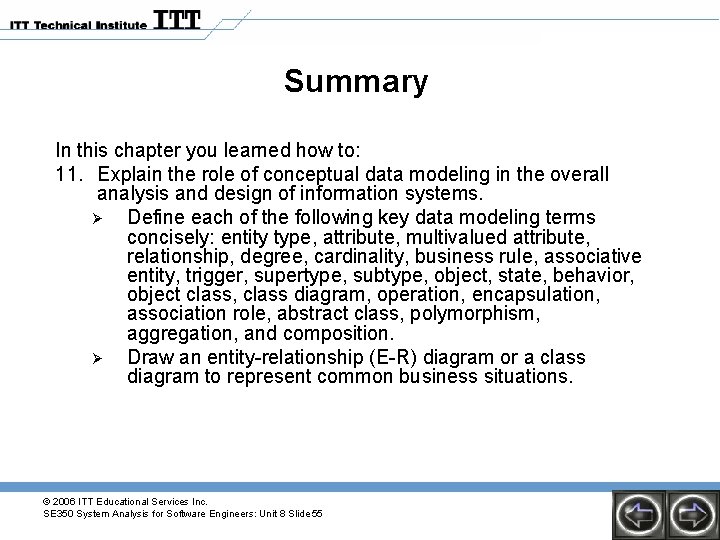 ITT Technical Institute ITT

Summary

In this chapter you learned how to:

11. Explain the role of conceptual data modeling in the overall analysis and design of information systems.

➢ Define each of the following key data modeling terms concisely: entity type, attribute, multivalued attribute, relationship, degree, cardinality, business rule, associative entity, trigger, supertype, subtype, object, state, behavior, object class, class diagram, operation, encapsulation, association role, abstract class, polymorphism, aggregation, and composition.

➢ Draw an entity-relationship (E-R) diagram or a class diagram to represent common business situations.

© 2006 ITT Educational Services Inc.
SE350 System Analysis for Software Engineers: Unit 8 Slide 55